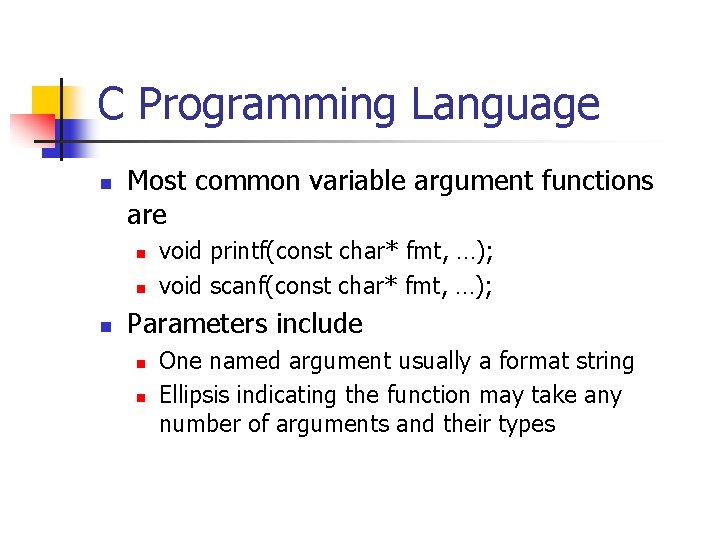 C Programming Language

- Most common variable argument functions are
  - void printf(const char* fmt, …);
  - void scanf(const char* fmt, …);
- Parameters include
  - One named argument usually a format string
  - Ellipsis indicating the function may take any number of arguments and their types